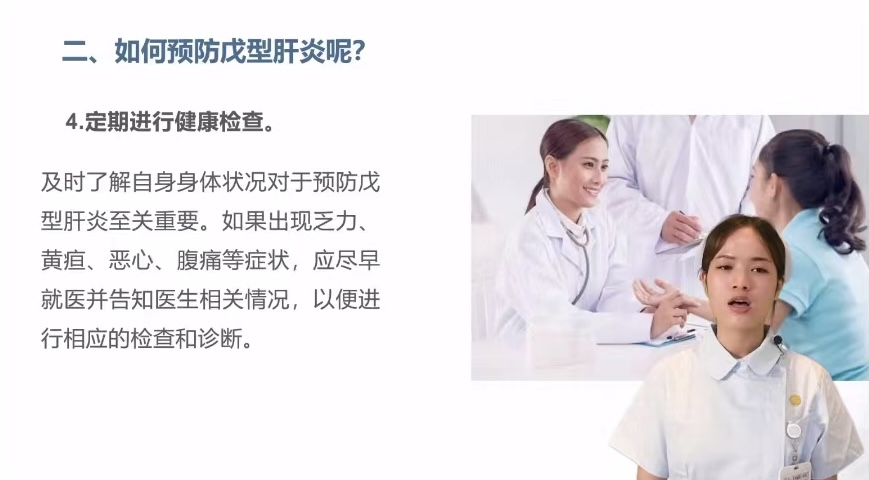 二、如何预防戊型肝炎呢?

4.定期进行健康检查。

及时了解自身身体状况对于预防戊型肝炎至关重要。如果出现乏力、黄疸、恶心、腹痛等症状，应尽早就医并告知医生相关情况，以便进行相应的检查和诊断。